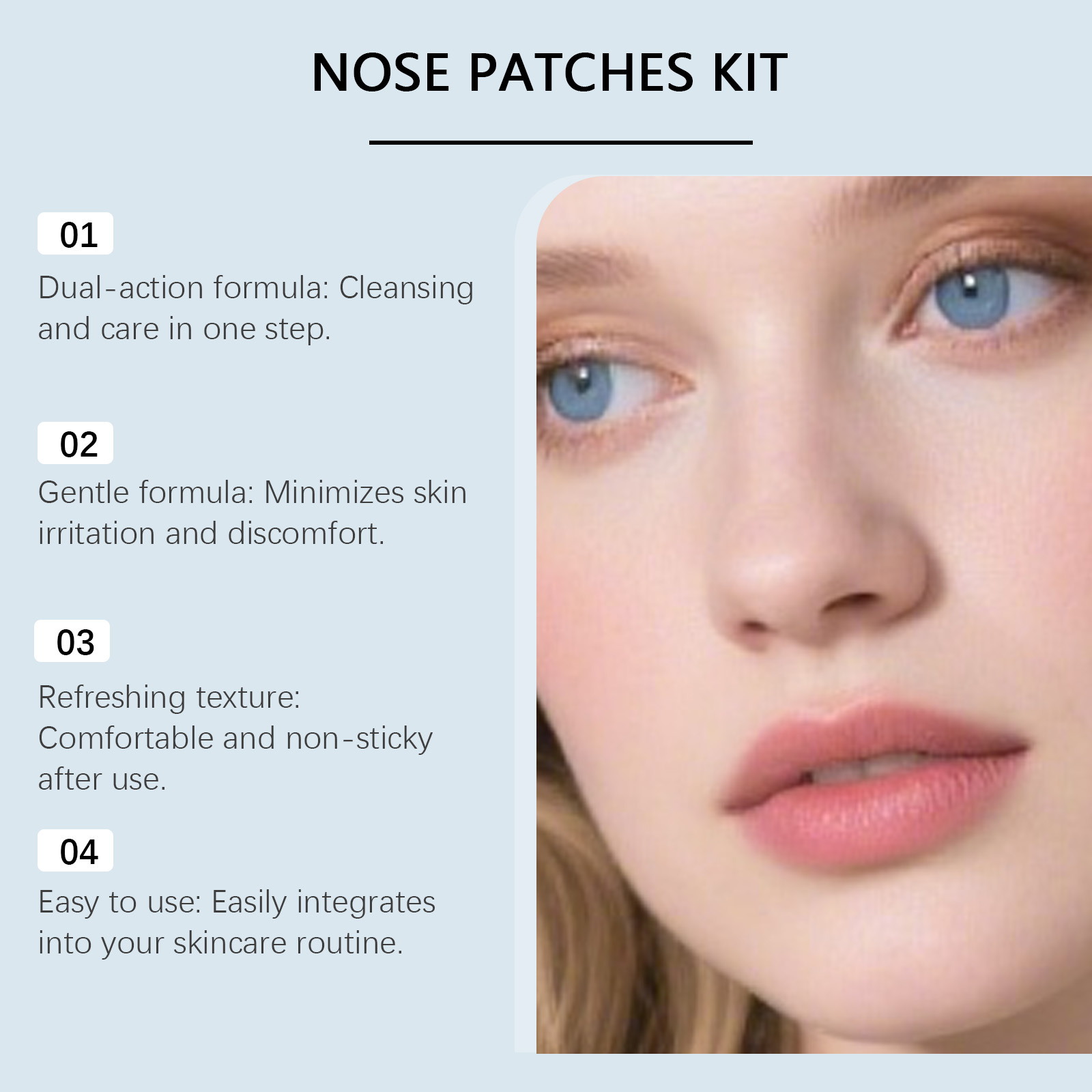 NOSE PATCHES KIT

01

Dual-action formula: Cleansing and care in one step.

02

Gentle formula: Minimizes skin irritation and discomfort.

03

Refreshing texture: Comfortable and non-sticky after use.

04

Easy to use: Easily integrates into your skincare routine.